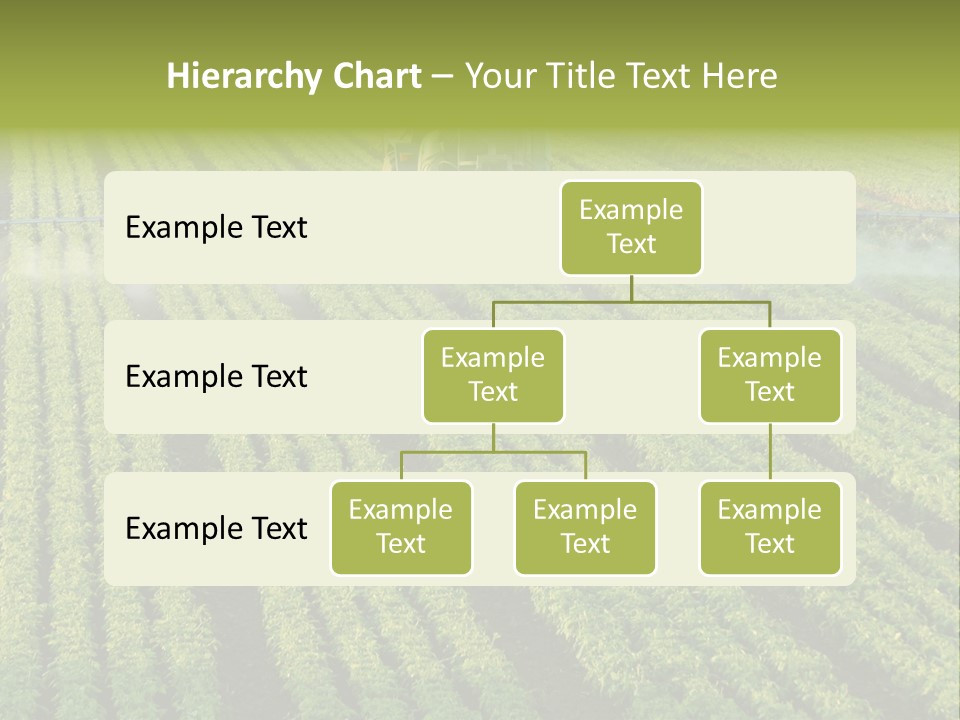 Hierarchy Chart – Your Title Text Here

Example Text

Example Text

Example Text

Example Text

Example Text

Example Text

Example Text

Example Text

Example Text